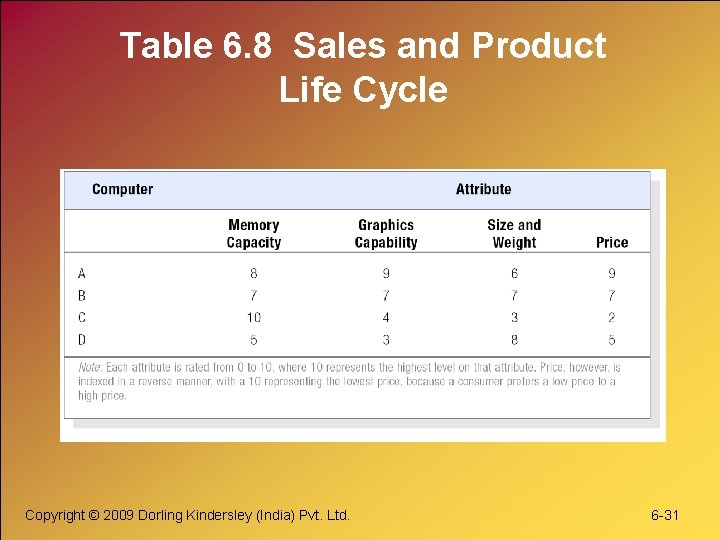 Table 6.8 Sales and Product Life Cycle

| Computer | Attribute | | | |
|---|---|---|---|---|
| | Memory Capacity | Graphics Capability | Size and Weight | Price |
| A | 8 | 9 | 6 | 9 |
| B | 7 | 7 | 7 | 7 |
| C | 10 | 4 | 3 | 2 |
| D | 5 | 3 | 8 | 5 |

Note: Each attribute is rated from 0 to 10, where 10 represents the highest level on that attribute. Price, however, is indexed in a reverse manner, with a 10 representing the lowest price, because a consumer prefers a low price to a high price.

Copyright © 2009 Dorling Kindersley (India) Pvt. Ltd.

6-31